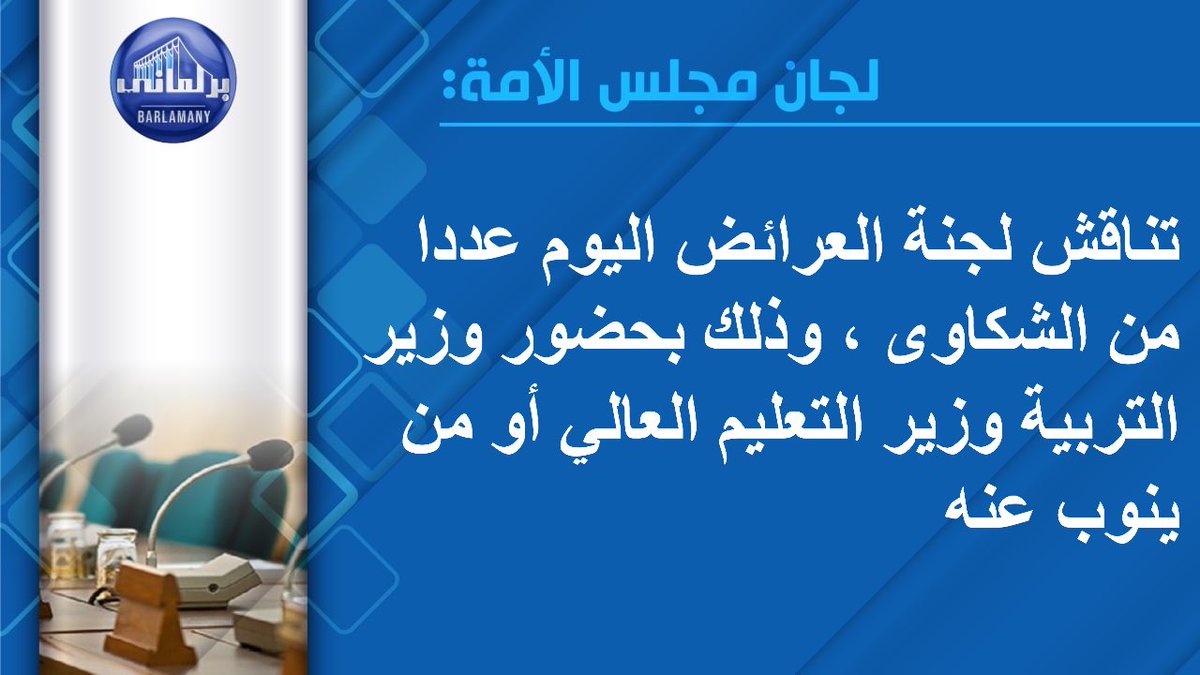 برلماني
BARLAMANY

لجان مجلس الأمة:

تناقش لجنة العرائض اليوم عددا من الشكاوى ، وذلك بحضور وزير التربية وزير التعليم العالي أو من ينوب عنه